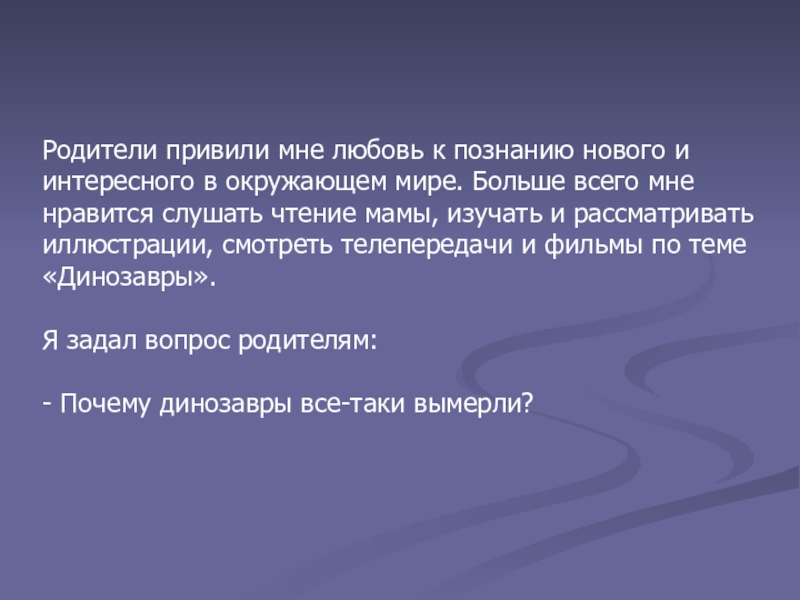 Родители привили мне любовь к познанию нового и интересного в окружающем мире. Больше всего мне нравится слушать чтение мамы, изучать и рассматривать иллюстрации, смотреть телепередачи и фильмы по теме «Динозавры».

Я задал вопрос родителям:

- Почему динозавры все-таки вымерли?